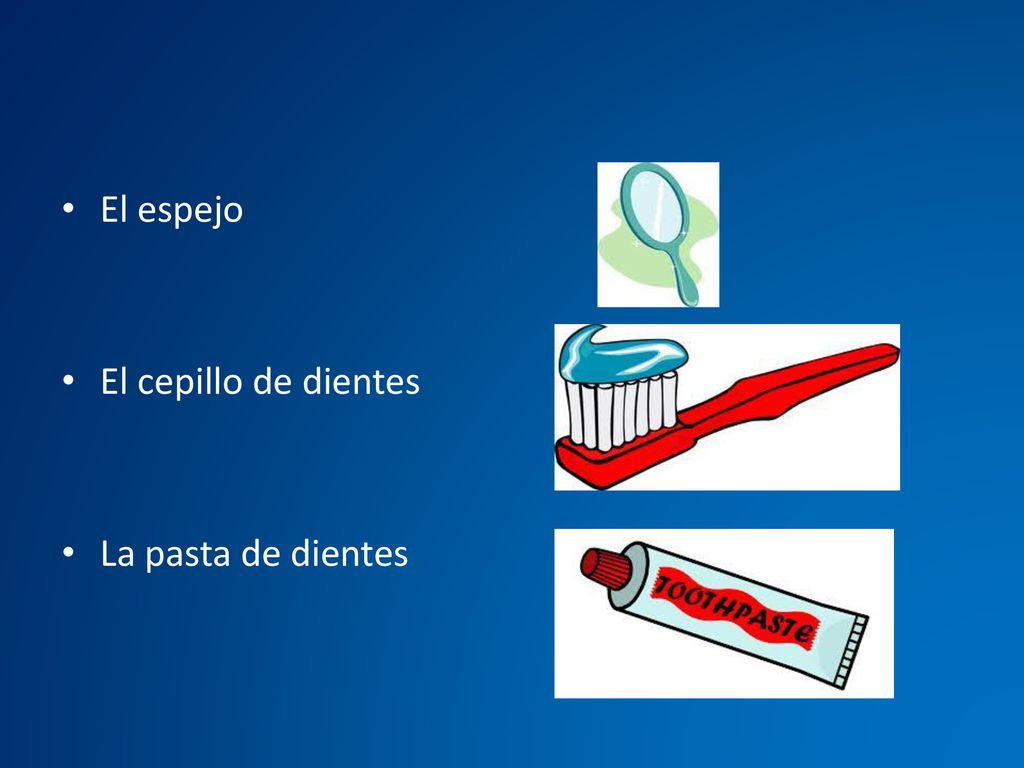 • El espejo

• El cepillo de dientes

• La pasta de dientes

TOOTHPASTE